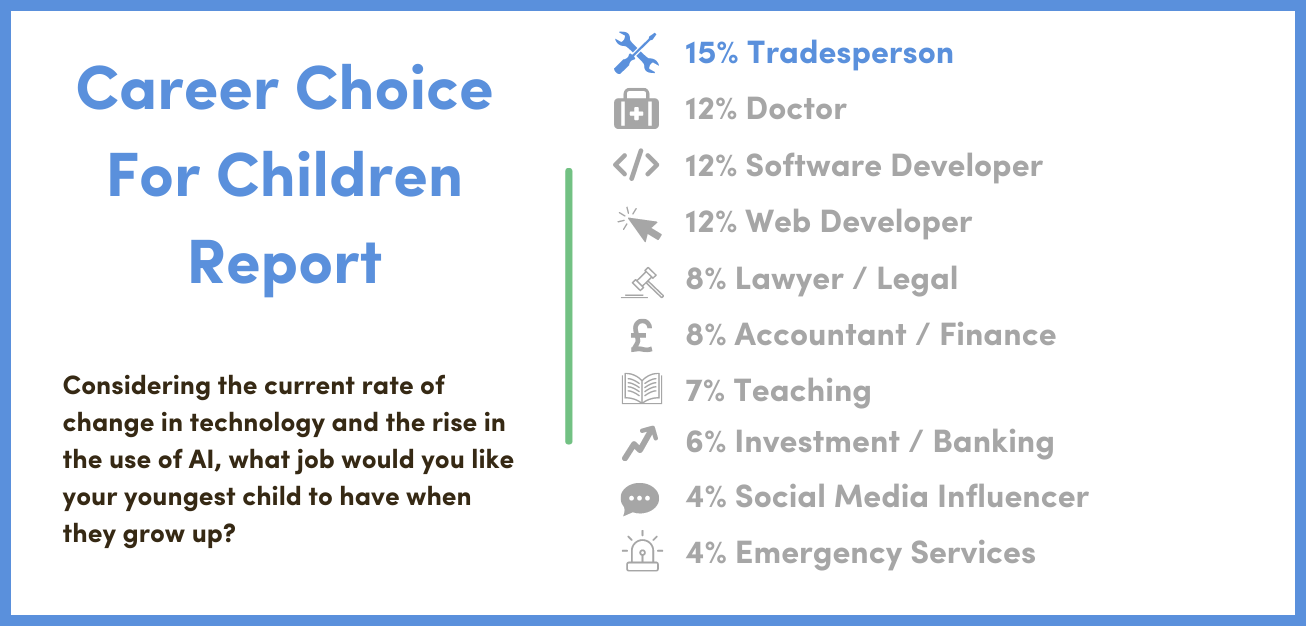 Career Choice For Children Report

Considering the current rate of change in technology and the rise in the use of AI, what job would you like your youngest child to have when they grow up?

15% Tradesperson
12% Doctor
12% Software Developer
12% Web Developer
8% Lawyer / Legal
8% Accountant / Finance
7% Teaching
6% Investment / Banking
4% Social Media Influencer
4% Emergency Services